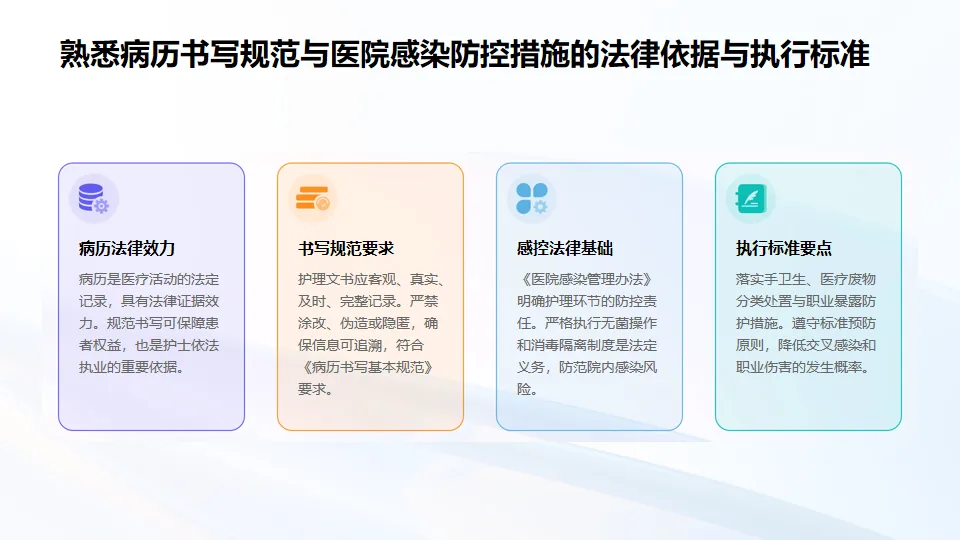 熟悉病历书写规范与医院感染防控措施的法律依据与执行标准

病历法律效力

病历是医疗活动的法定记录，具有法律证据效力。规范书写可保障患者权益，也是护士依法执业的重要依据。

书写规范要求

护理文书应客观、真实、及时、完整记录。严禁涂改、伪造或隐匿，确保信息可追溯，符合《病历书写基本规范》要求。

感控法律基础

《医院感染管理办法》明确护理环节的防控责任。严格执行无菌操作和消毒隔离制度是法定义务，防范院内感染风险。

执行标准要点

落实手卫生、医疗废物分类处置与职业暴露防护措施。遵守标准预防原则，降低交叉感染和职业伤害的发生概率。